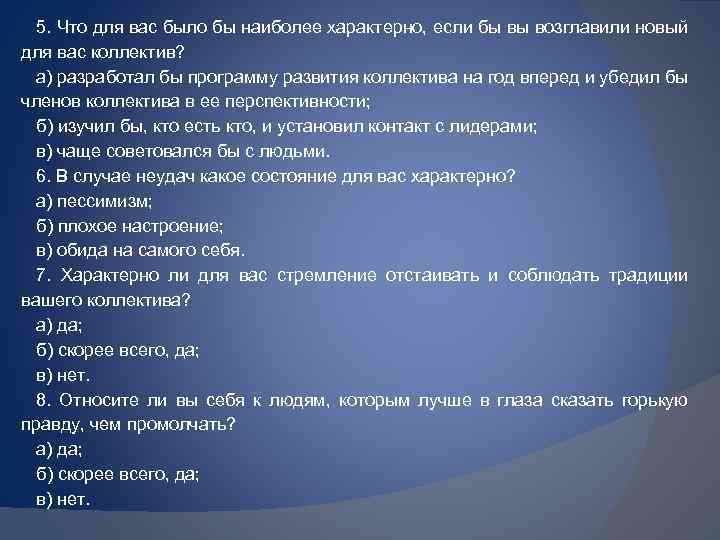 5. Что для вас было бы наиболее характерно, если бы вы возглавили новый для вас коллектив?

а) разработал бы программу развития коллектива на год вперед и убедил бы членов коллектива в ее перспективности;

б) изучил бы, кто есть кто, и установил контакт с лидерами;

в) чаще советовался бы с людьми.

6. В случае неудач какое состояние для вас характерно?

а) пессимизм;

б) плохое настроение;

в) обида на самого себя.

7. Характерно ли для вас стремление отстаивать и соблюдать традиции вашего коллектива?

а) да;

б) скорее всего, да;

в) нет.

8. Относите ли вы себя к людям, которым лучше в глаза сказать горькую правду, чем промолчать?

а) да;

б) скорее всего, да;

в) нет.